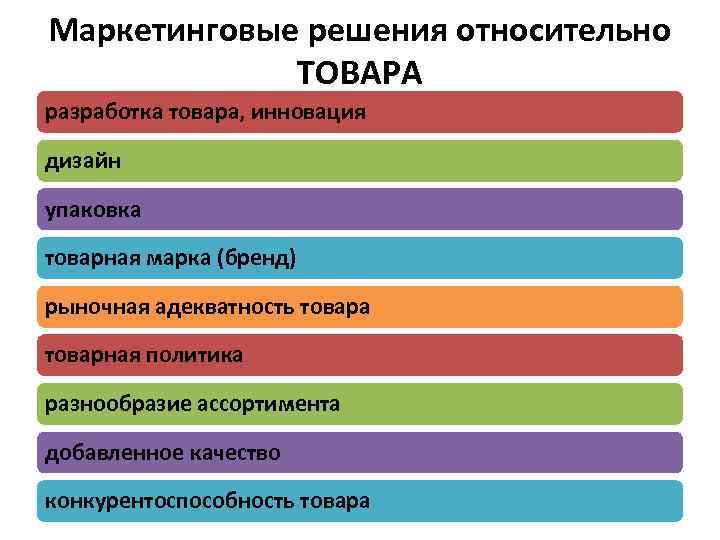 Маркетинговые решения относительно ТОВАРА

разработка товара, инновация

дизайн

упаковка

товарная марка (бренд)

рыночная адекватность товара

товарная политика

разнообразие ассортимента

добавленное качество

конкурентоспособность товара